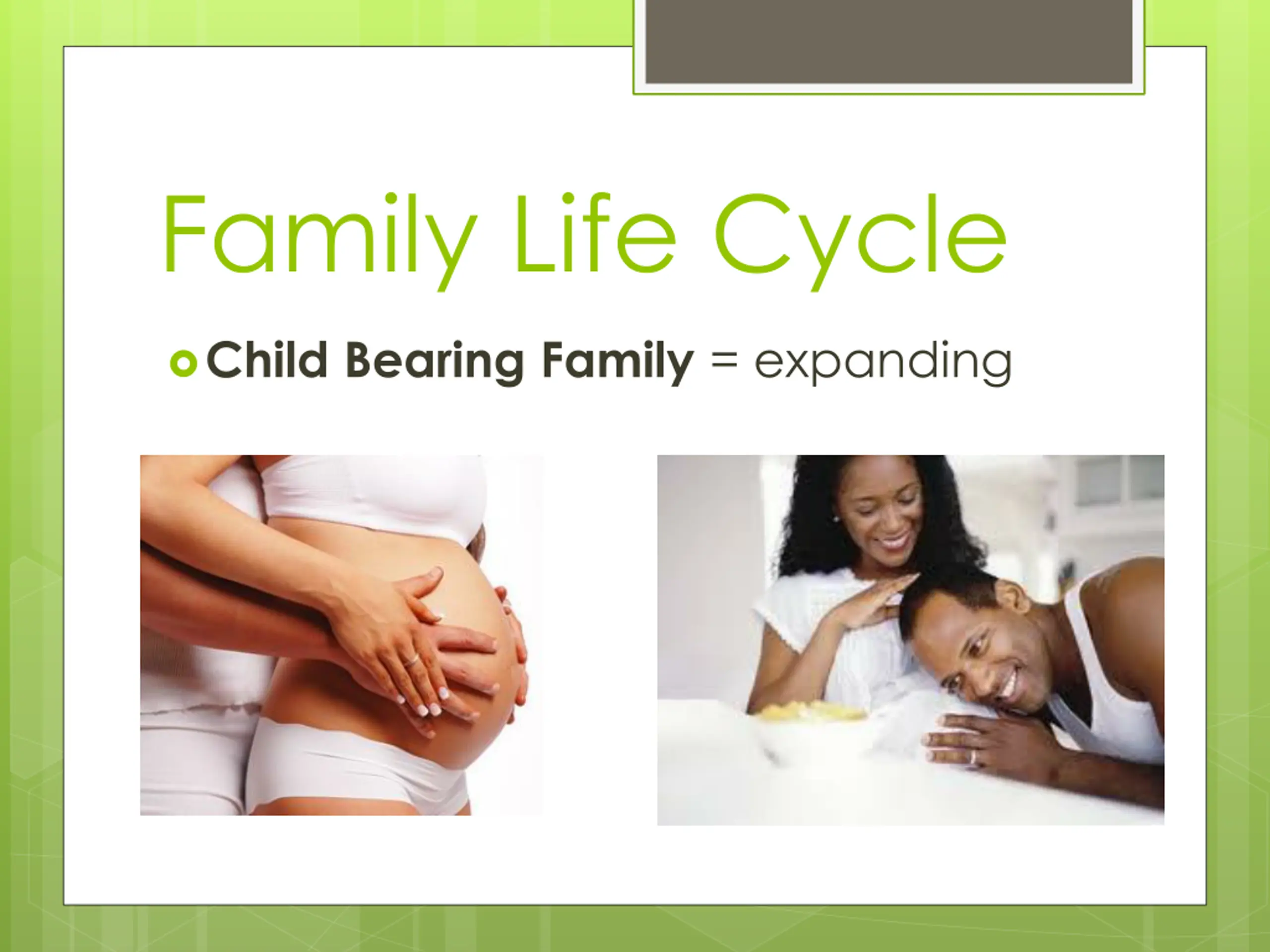 Family Life Cycle

Child Bearing Family = expanding